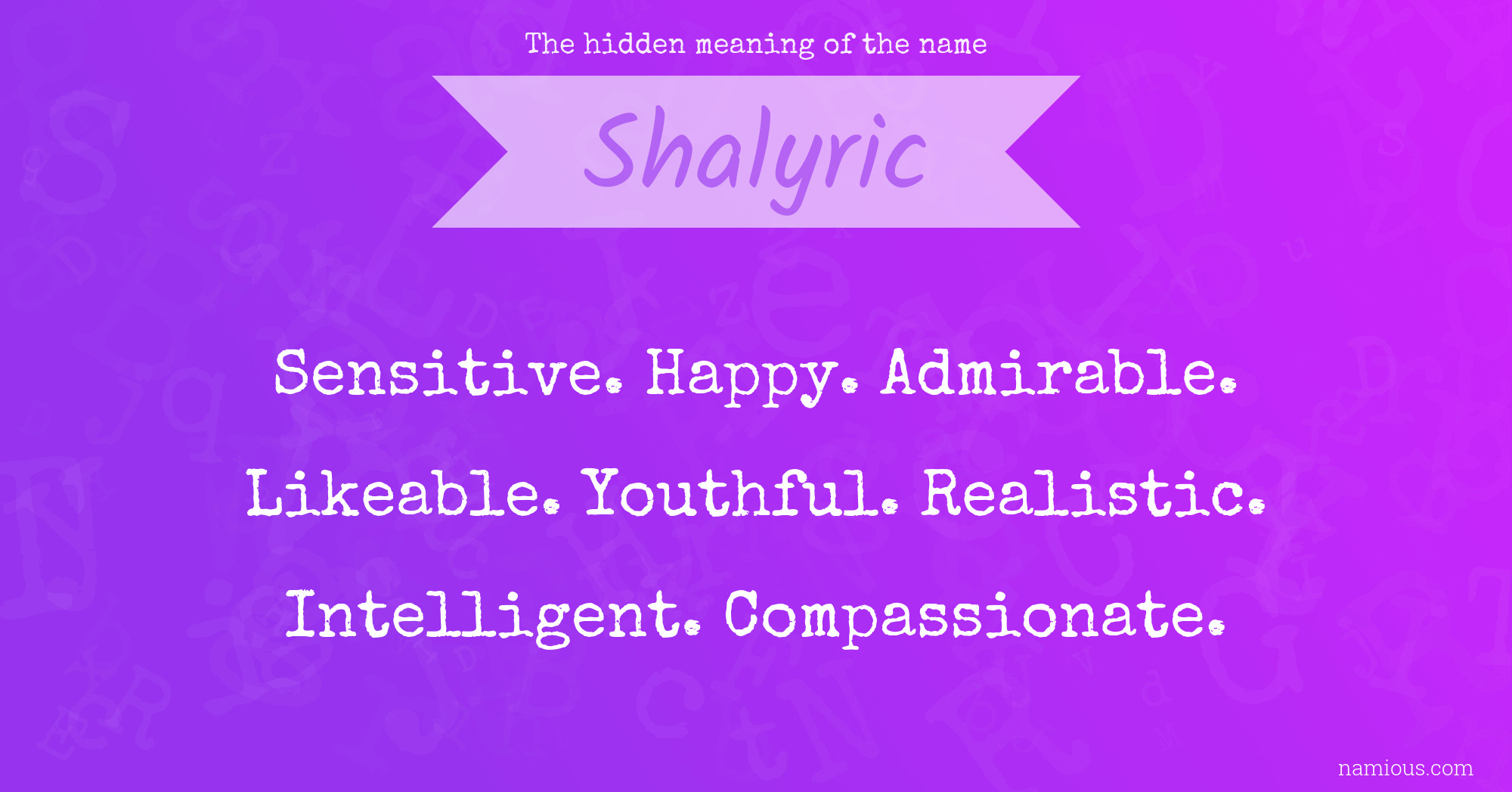 The hidden meaning of the name

Shalyric

Sensitive. Happy. Admirable.

Likeable. Youthful. Realistic.

Intelligent. Compassionate.

namious.com